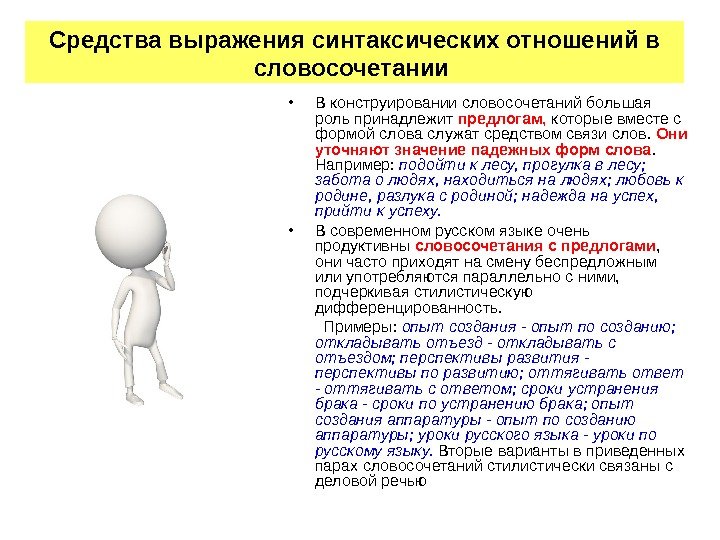 Средства выражения синтаксических отношений в словосочетании

• В конструировании словосочетаний большая роль принадлежит предлогам, которые вместе с формой слова служат средством связи слов. Они уточняют значение падежных форм слова. Например: подойти к лесу, прогулка в лесу; забота о людях, находиться на людях; любовь к родине, разлука с родиной; надежда на успех, прийти к успеху.

• В современном русском языке очень продуктивны словосочетания с предлогами, они часто приходят на смену беспредложным или употребляются параллельно с ними, подчеркивая стилистическую дифференцированность.

Примеры: опыт создания - опыт по созданию; откладывать отъезд - откладывать с отъездом; перспективы развития - перспективы по развитию; оттягивать ответ - оттягивать с ответом; сроки устранения брака - сроки по устранению брака; опыт создания аппаратуры - опыт по созданию аппаратуры; уроки русского языка - уроки по русскому языку. Вторые варианты в приведенных парах словосочетаний стилистически связаны с деловой речью